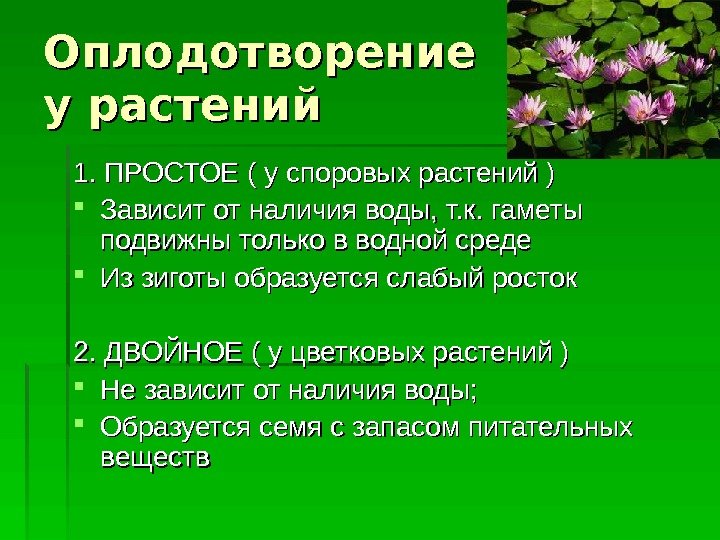 Оплодотворение у растений

1. ПРОСТОЕ ( у споровых растений )

- Зависит от наличия воды, т.к. гаметы подвижны только в водной среде
- Из зиготы образуется слабый росток

2. ДВОЙНОЕ ( у цветковых растений )

- Не зависит от наличия воды;
- Образуется семя с запасом питательных веществ